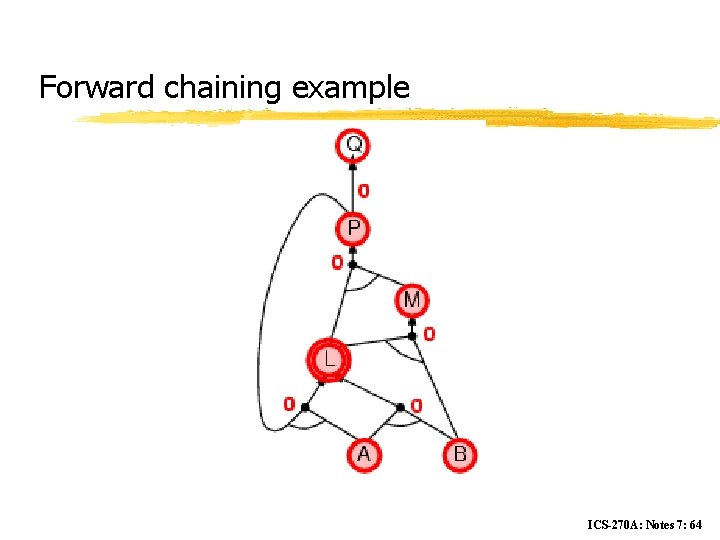 Forward chaining example

Q

0

P

0

M

0

L

0

0

A

B

ICS-270A: Notes 7: 64